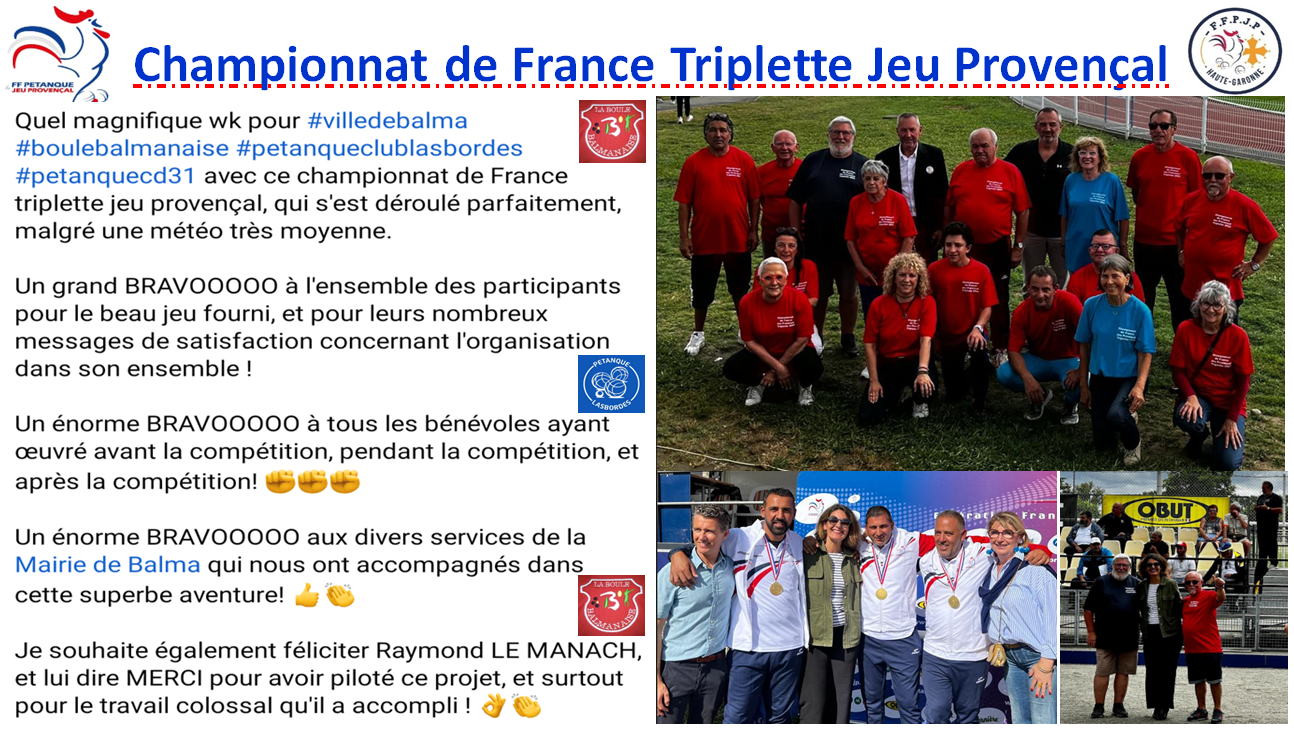 FF PETANQUE JEU PROVENÇAL

Championnat de France Triplette Jeu Provençal

F.F.P.J.P HAUTE-GARONNE

Quel magnifique wk pour #villedebalma #boulebalmanaise #petanqueclublasbordes #petanquecd31 avec ce championnat de France triplette jeu provençal, qui s'est déroulé parfaitement, malgré une météo très moyenne.

LA BOULE BALMANAISE

Un grand BRAVOOOOO à l'ensemble des participants pour le beau jeu fourni, et pour leurs nombreux messages de satisfaction concernant l'organisation dans son ensemble !

PETANQUE LASBORDES

Un énorme BRAVOOOOO à tous les bénévoles ayant œuvré avant la compétition, pendant la compétition, et après la compétition! ✊✊✊

Un énorme BRAVOOOOO aux divers services de la Mairie de Balma qui nous ont accompagnés dans cette superbe aventure! 👍👏

LA BOULE BALMANAISE

Je souhaite également féliciter Raymond LE MANACH, et lui dire MERCI pour avoir piloté ce projet, et surtout pour le travail colossal qu'il a accompli ! 👌👏

OBUT